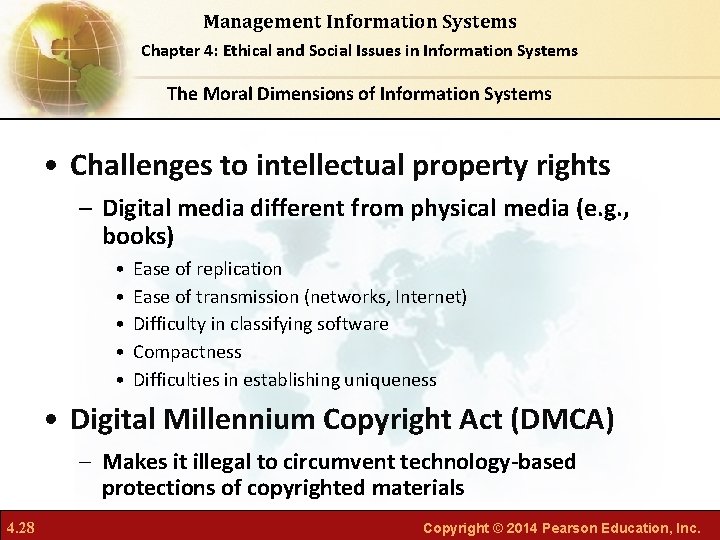 Management Information Systems
Chapter 4: Ethical and Social Issues in Information Systems

The Moral Dimensions of Information Systems

• Challenges to intellectual property rights
– Digital media different from physical media (e.g., books)
• Ease of replication
• Ease of transmission (networks, Internet)
• Difficulty in classifying software
• Compactness
• Difficulties in establishing uniqueness

• Digital Millennium Copyright Act (DMCA)
– Makes it illegal to circumvent technology-based protections of copyrighted materials

4.28

Copyright © 2014 Pearson Education, Inc.